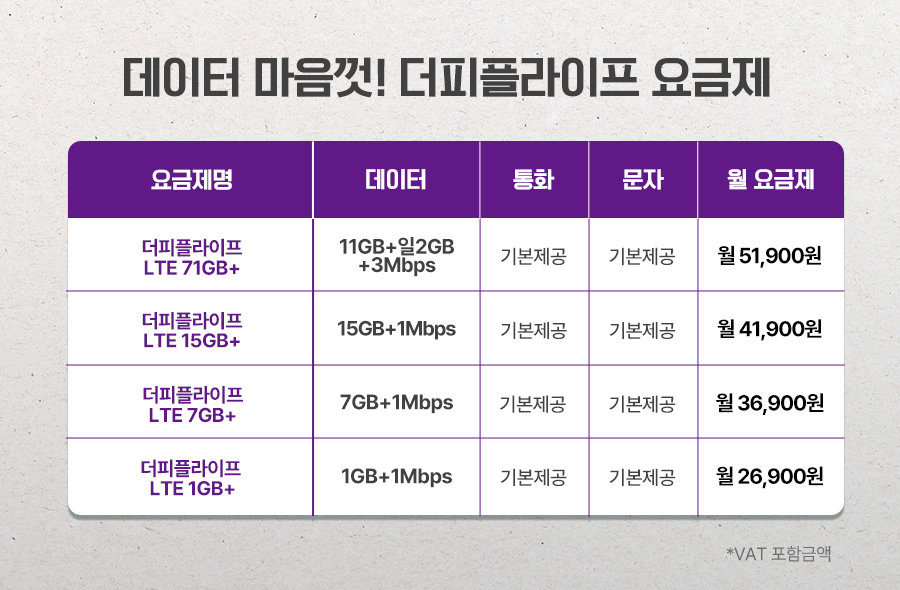 데이터 마음껏! 더피플라이프 요금제

| 요금제명 | 데이터 | 통화 | 문자 | 월 요금제 |
|---|---|---|---|---|
| 더피플라이프 LTE 71GB+ | 11GB+일2GB +3Mbps | 기본제공 | 기본제공 | 월 51,900원 |
| 더피플라이프 LTE 15GB+ | 15GB+1Mbps | 기본제공 | 기본제공 | 월 41,900원 |
| 더피플라이프 LTE 7GB+ | 7GB+1Mbps | 기본제공 | 기본제공 | 월 36,900원 |
| 더피플라이프 LTE 1GB+ | 1GB+1Mbps | 기본제공 | 기본제공 | 월 26,900원 |

*VAT 포함금액